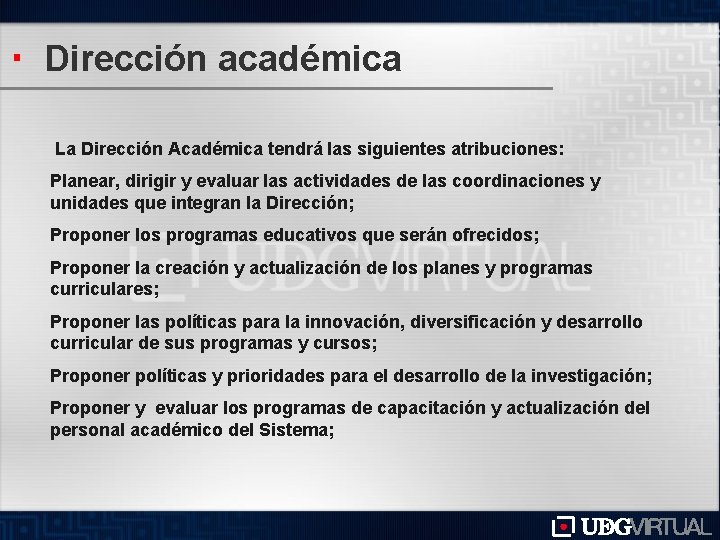 Dirección académica

La Dirección Académica tendrá las siguientes atribuciones:

Planear, dirigir y evaluar las actividades de las coordinaciones y unidades que integran la Dirección;

Proponer los programas educativos que serán ofrecidos;

Proponer la creación y actualización de los planes y programas curriculares;

Proponer las políticas para la innovación, diversificación y desarrollo curricular de sus programas y cursos;

Proponer políticas y prioridades para el desarrollo de la investigación;

Proponer y evaluar los programas de capacitación y actualización del personal académico del Sistema;

UDGVIRTUAL

UDGVIRTUAL